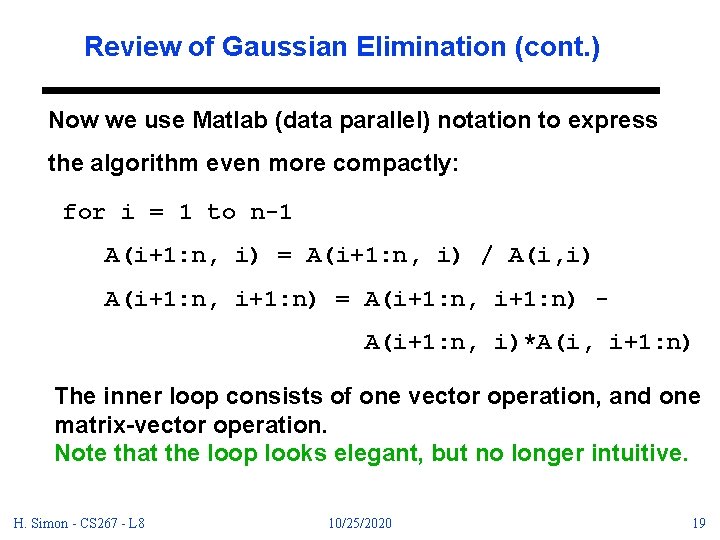 Review of Gaussian Elimination (cont.)

Now we use Matlab (data parallel) notation to express the algorithm even more compactly:

for i = 1 to n-1
A(i+1:n, i) = A(i+1:n, i) / A(i,i)
A(i+1:n, i+1:n) = A(i+1:n, i+1:n) -
A(i+1:n, i)*A(i, i+1:n)

The inner loop consists of one vector operation, and one matrix-vector operation.
Note that the loop looks elegant, but no longer intuitive.

H. Simon - CS267 - L8 10/25/2020 19